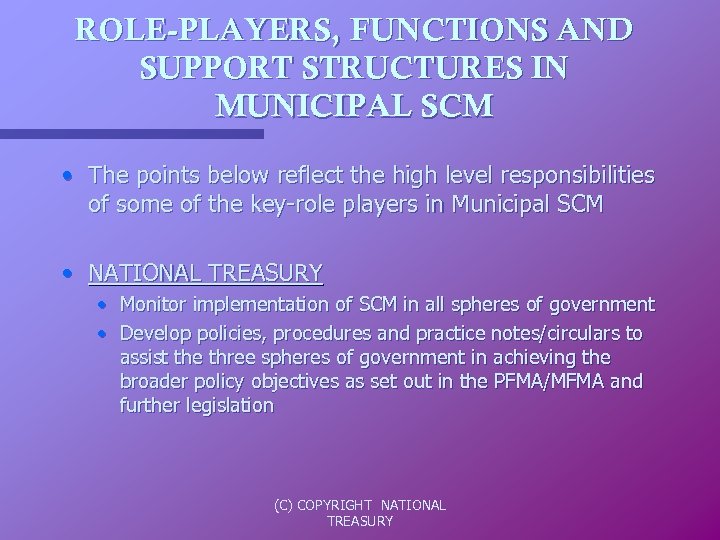 ROLE-PLAYERS, FUNCTIONS AND SUPPORT STRUCTURES IN MUNICIPAL SCM

• The points below reflect the high level responsibilities of some of the key-role players in Municipal SCM

• NATIONAL TREASURY
  • Monitor implementation of SCM in all spheres of government
  • Develop policies, procedures and practice notes/circulars to assist the three spheres of government in achieving the broader policy objectives as set out in the PFMA/MFMA and further legislation

(C) COPYRIGHT NATIONAL TREASURY